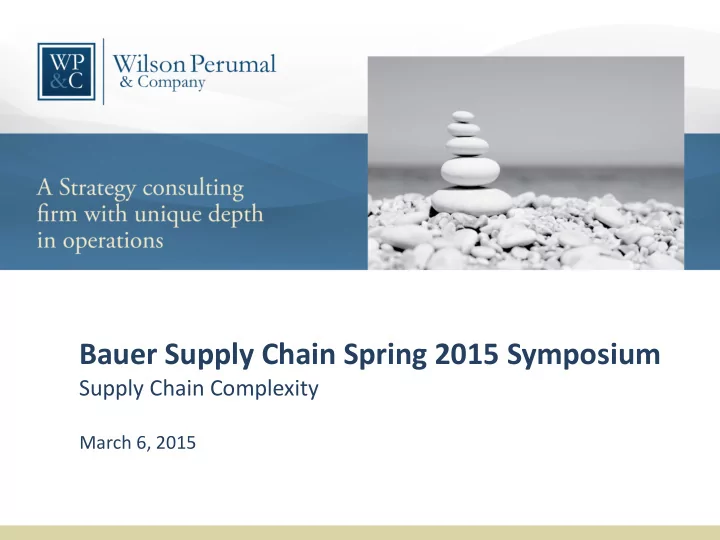 WP &C

Wilson Perumal & Company

A Strategy consulting firm with unique depth in operations

Bauer Supply Chain Spring 2015 Symposium

Supply Chain Complexity

March 6, 2015